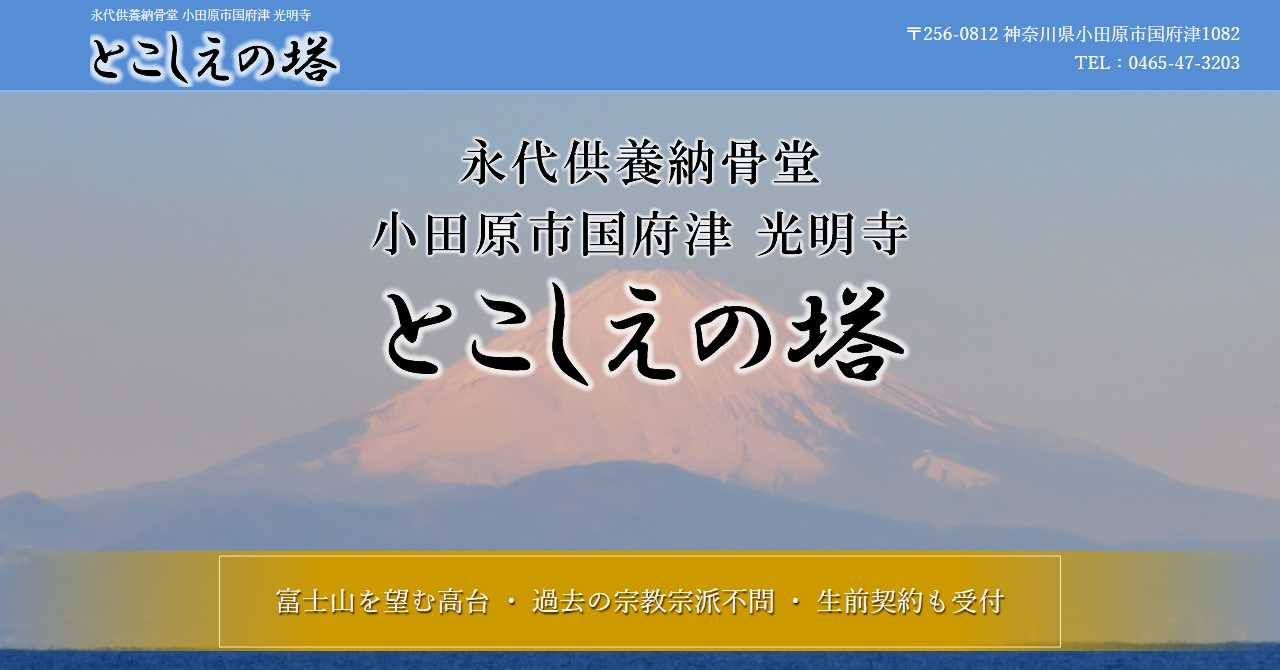 永代供養納骨堂 小田原市国府津 光明寺
とこしえの塔

〒256-0812 神奈川県小田原市国府津1082
TEL：0465-47-3203

永代供養納骨堂
小田原市国府津 光明寺
とこしえの塔

富士山を望む高台 ・ 過去の宗教宗派不問 ・ 生前契約も受付